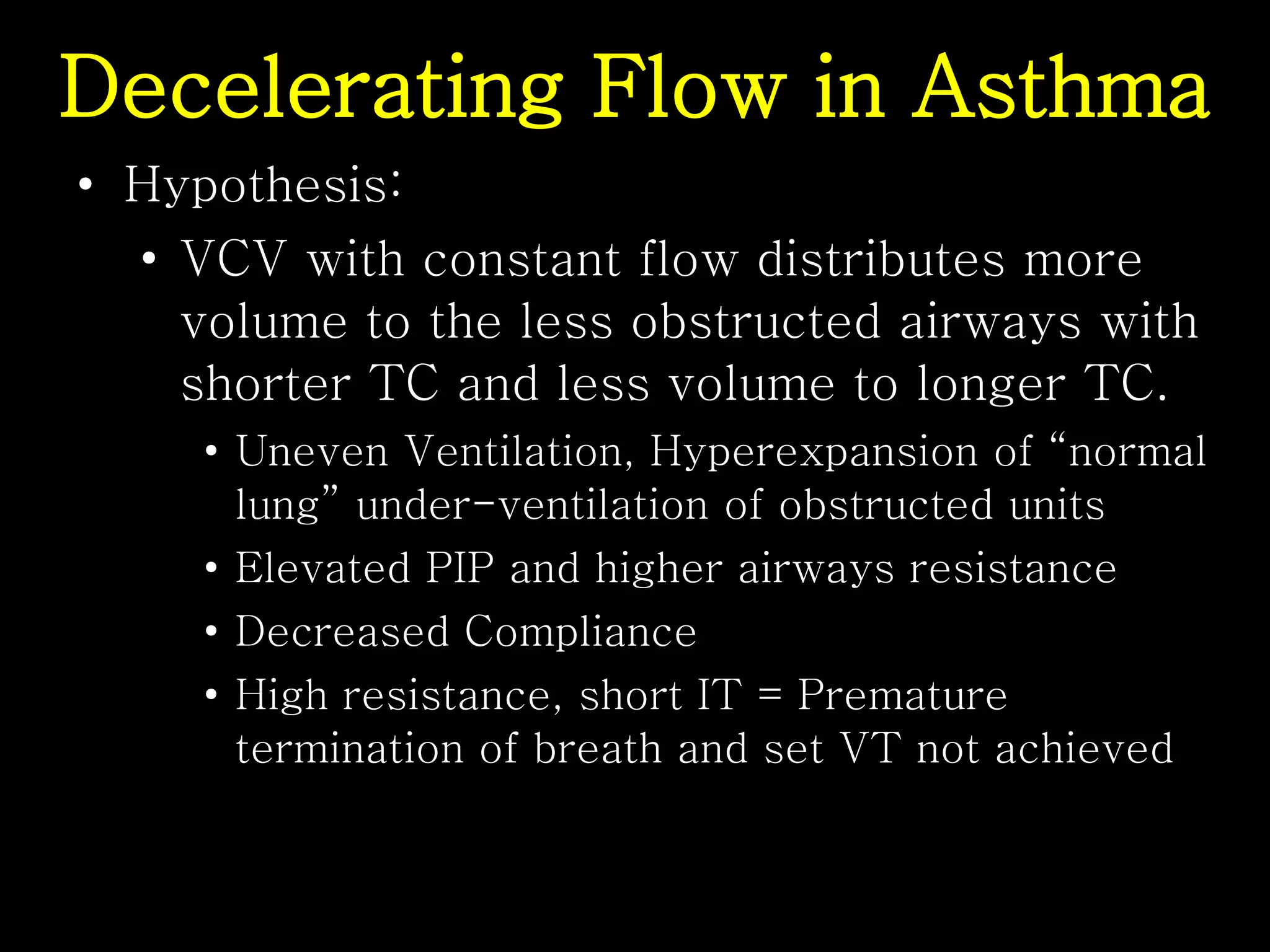 Decelerating Flow in Asthma

• Hypothesis:

• VCV with constant flow distributes more volume to the less obstructed airways with shorter TC and less volume to longer TC.

• Uneven Ventilation, Hyperexpansion of “normal lung” under-ventilation of obstructed units

• Elevated PIP and higher airways resistance

• Decreased Compliance

• High resistance, short IT = Premature termination of breath and set VT not achieved